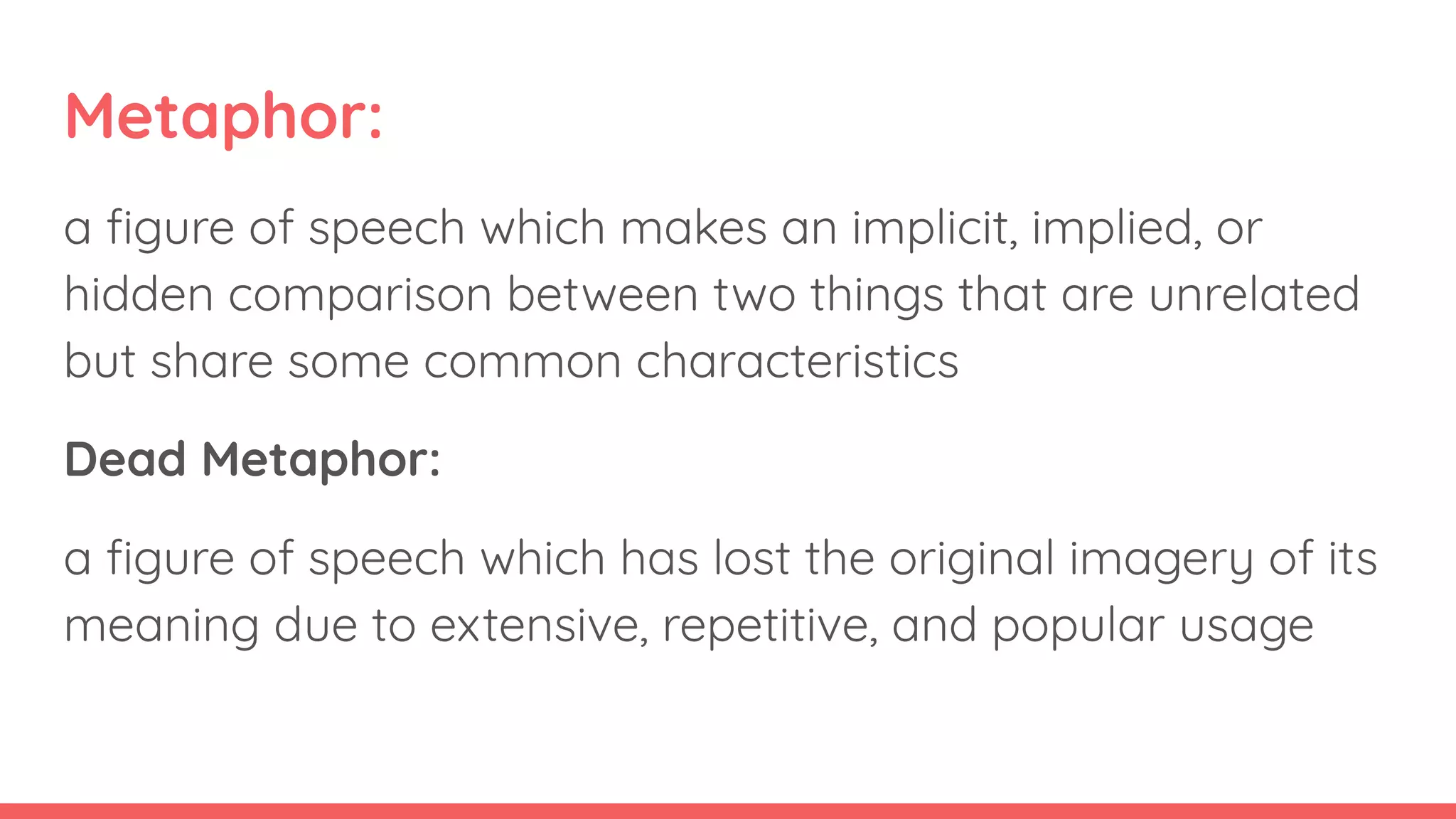 Metaphor:

a figure of speech which makes an implicit, implied, or hidden comparison between two things that are unrelated but share some common characteristics

Dead Metaphor:

a figure of speech which has lost the original imagery of its meaning due to extensive, repetitive, and popular usage